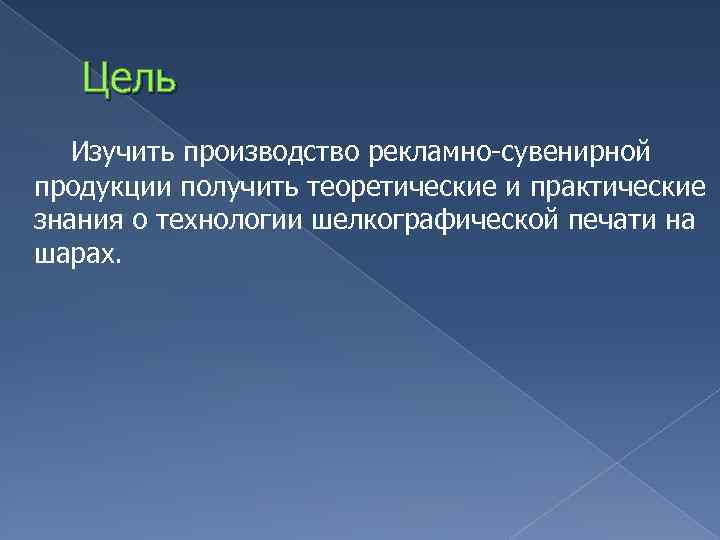 Цель

Изучить производство рекламно-сувенирной продукции получить теоретические и практические знания о технологии шелкографической печати на шарах.